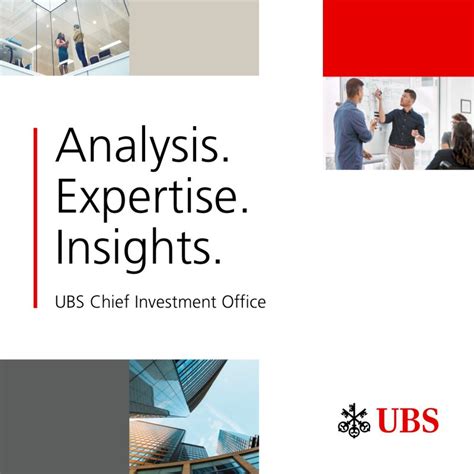 Analysis.
Expertise.
Insights.

UBS Chief Investment Office

UBS